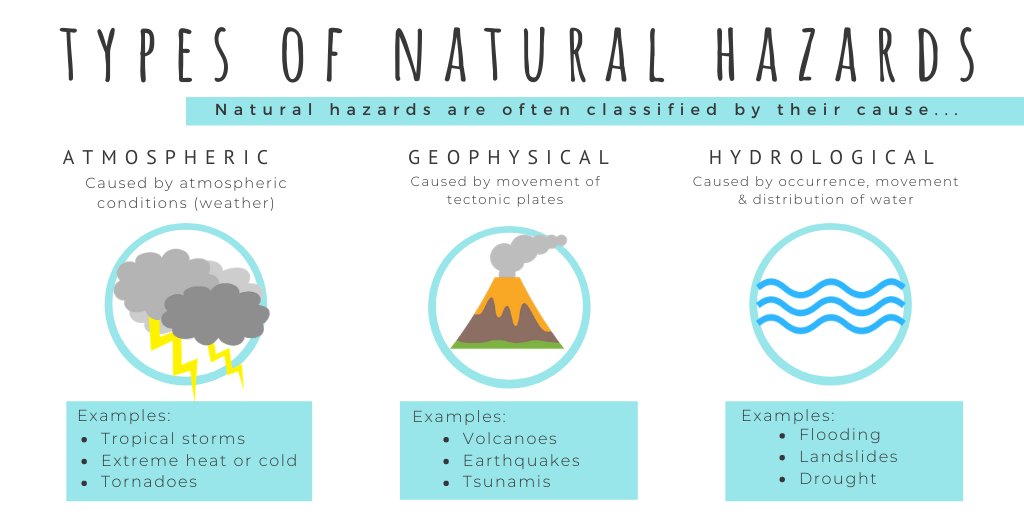 TYPES OF NATURAL HAZARDS

Natural hazards are often classified by their cause...

ATMOSPHERIC
Caused by atmospheric conditions (weather)

Examples:
- Tropical storms
- Extreme heat or cold
- Tornadoes

GEOPHYSICAL
Caused by movement of tectonic plates

Examples:
- Volcanoes
- Earthquakes
- Tsunamis

HYDROLOGICAL
Caused by occurrence, movement & distribution of water

Examples:
- Flooding
- Landslides
- Drought